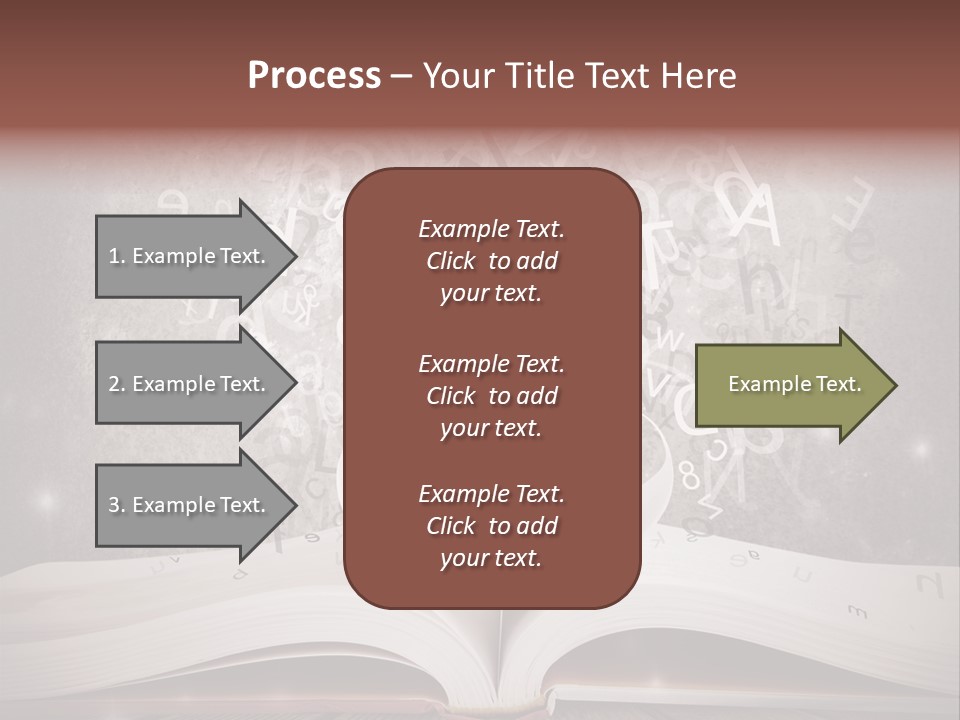 Process – Your Title Text Here

1. Example Text.

2. Example Text.

3. Example Text.

Example Text. Click to add your text.

Example Text. Click to add your text.

Example Text. Click to add your text.

Example Text.